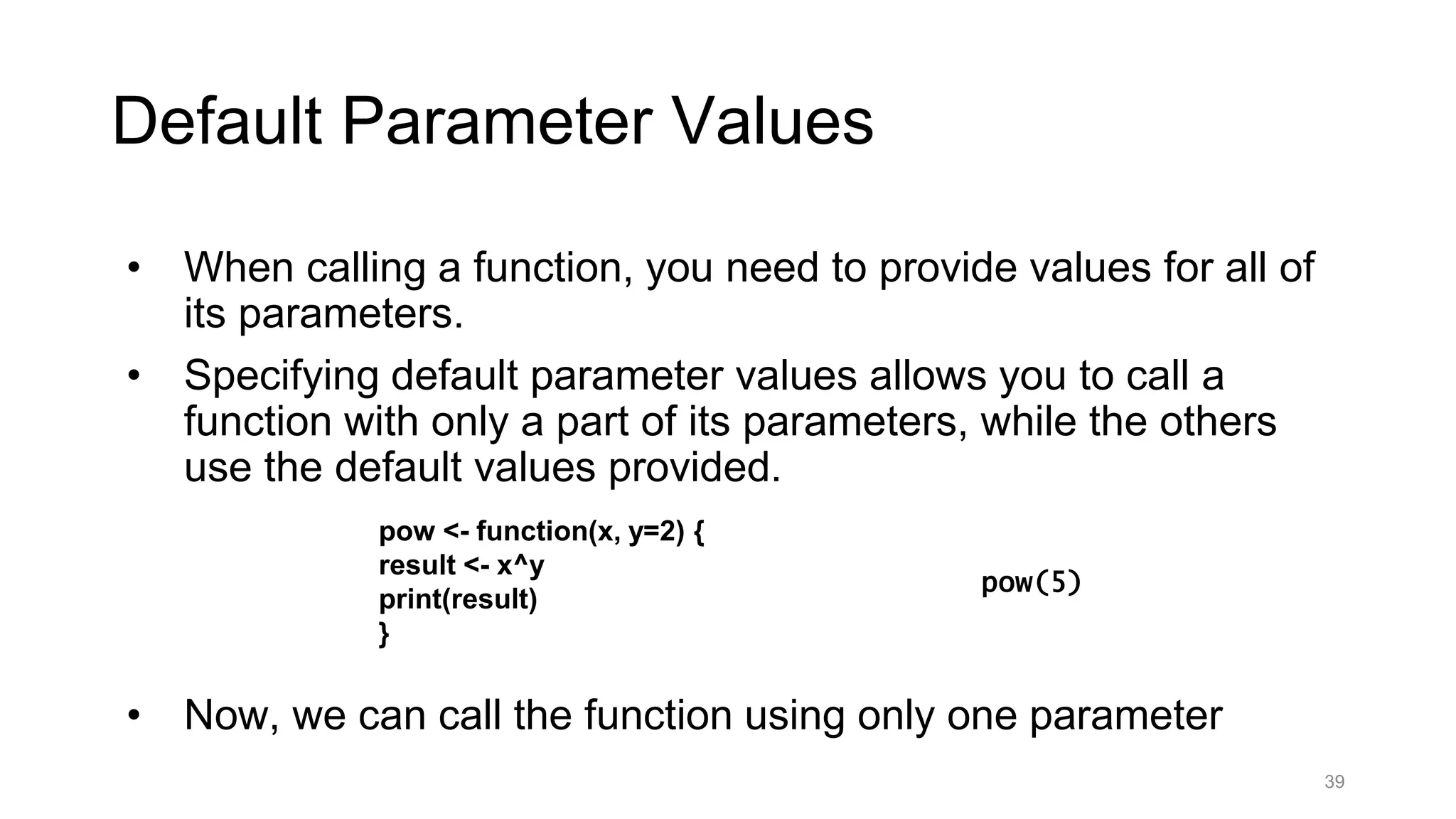 Default Parameter Values

• When calling a function, you need to provide values for all of its parameters.

• Specifying default parameter values allows you to call a function with only a part of its parameters, while the others use the default values provided.

pow <- function(x, y=2) {
result <- x^y
print(result)
}

pow(5)

• Now, we can call the function using only one parameter

39